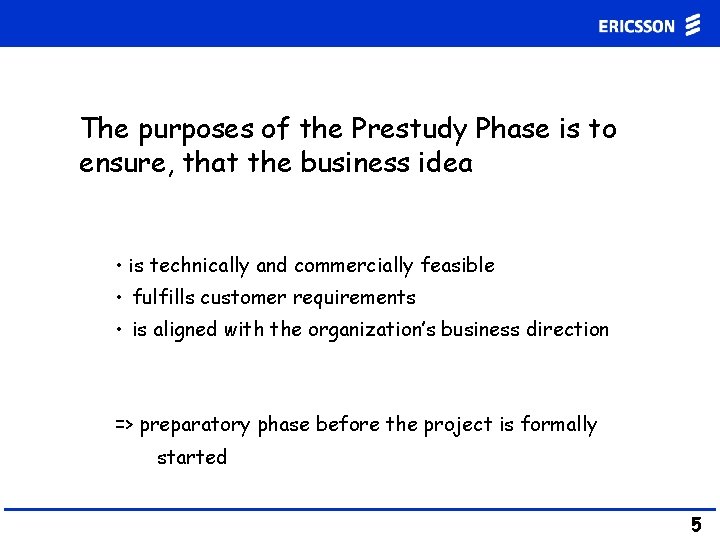 ERICSSON

The purposes of the Prestudy Phase is to ensure, that the business idea

• is technically and commercially feasible
• fulfills customer requirements
• is aligned with the organization's business direction

=> preparatory phase before the project is formally started

5